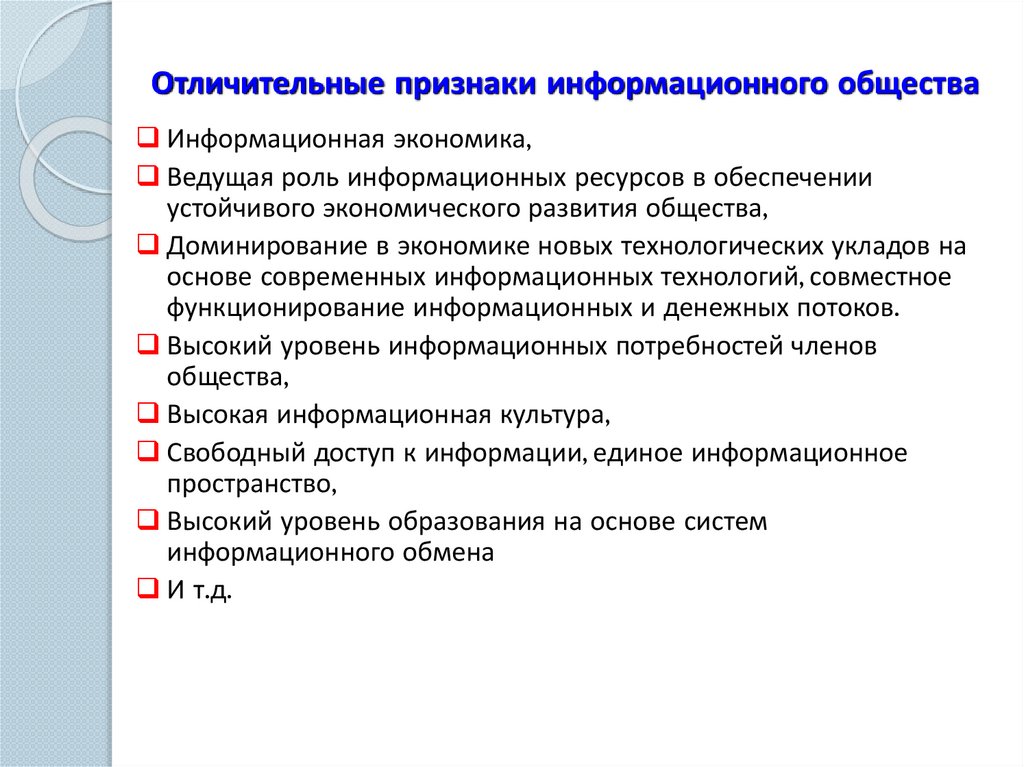 Отличительные признаки информационного общества

❑ Информационная экономика,
❑ Ведущая роль информационных ресурсов в обеспечении устойчивого экономического развития общества,
❑ Доминирование в экономике новых технологических укладов на основе современных информационных технологий, совместное функционирование информационных и денежных потоков.
❑ Высокий уровень информационных потребностей членов общества,
❑ Высокая информационная культура,
❑ Свободный доступ к информации, единое информационное пространство,
❑ Высокий уровень образования на основе систем информационного обмена
❑ И т.д.